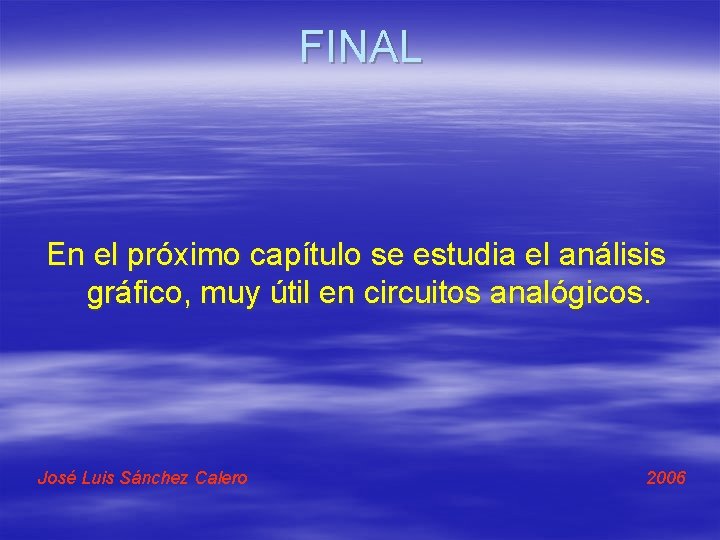 FINAL

En el próximo capítulo se estudia el análisis gráfico, muy útil en circuitos analógicos.

José Luis Sánchez Calero

2006